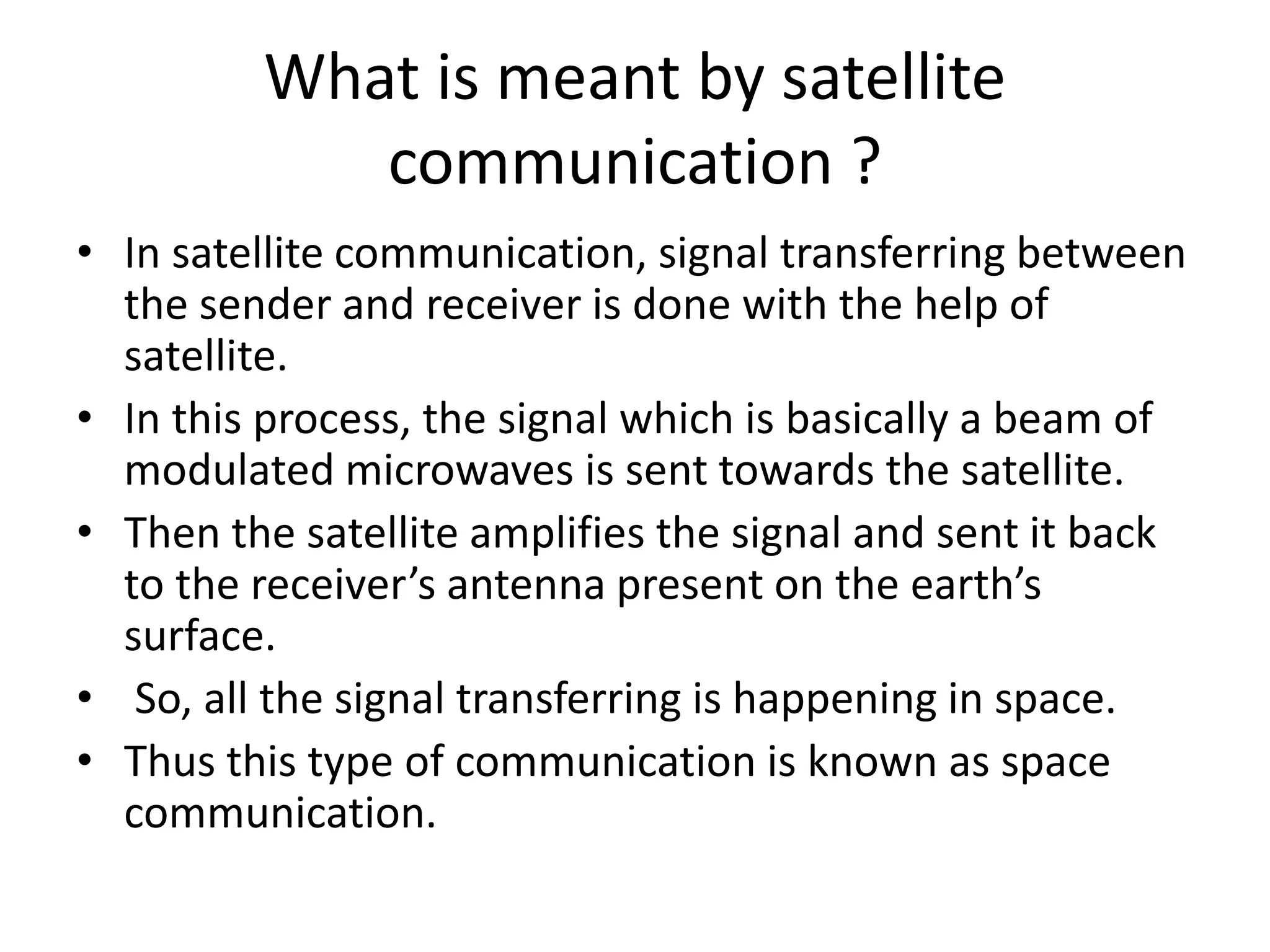 What is meant by satellite communication ?

• In satellite communication, signal transferring between the sender and receiver is done with the help of satellite.
• In this process, the signal which is basically a beam of modulated microwaves is sent towards the satellite.
• Then the satellite amplifies the signal and sent it back to the receiver’s antenna present on the earth’s surface.
• So, all the signal transferring is happening in space.
• Thus this type of communication is known as space communication.